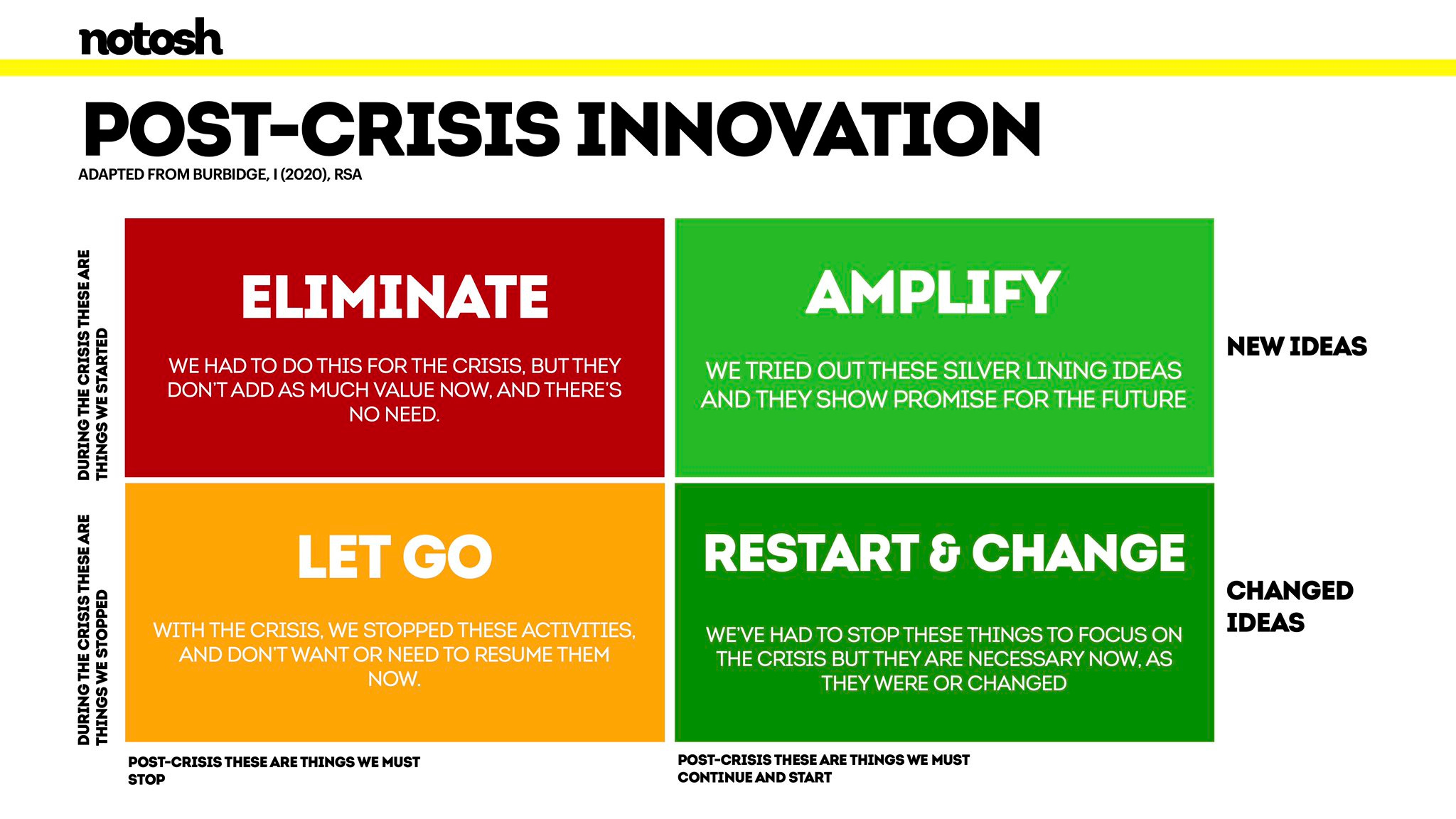 notosh

POST-CRISIS INNOVATION

ADAPTED FROM BURBIDGE, I (2020), RSA

DURING THE CRISIS THESE ARE THINGS WE STARTED

ELIMINATE

WE HAD TO DO THIS FOR THE CRISIS, BUT THEY DON'T ADD AS MUCH VALUE NOW, AND THERE'S NO NEED.

AMPLIFY

WE TRIED OUT THESE SILVER LINING IDEAS AND THEY SHOW PROMISE FOR THE FUTURE

NEW IDEAS

DURING THE CRISIS THESE ARE THINGS WE STOPPED

LET GO

WITH THE CRISIS, WE STOPPED THESE ACTIVITIES, AND DON'T WANT OR NEED TO RESUME THEM NOW.

RESTART & CHANGE

WE'VE HAD TO STOP THESE THINGS TO FOCUS ON THE CRISIS BUT THEY ARE NECESSARY NOW, AS THEY WERE OR CHANGED

CHANGED IDEAS

POST-CRISIS THESE ARE THINGS WE MUST STOP

POST-CRISIS THESE ARE THINGS WE MUST CONTINUE AND START